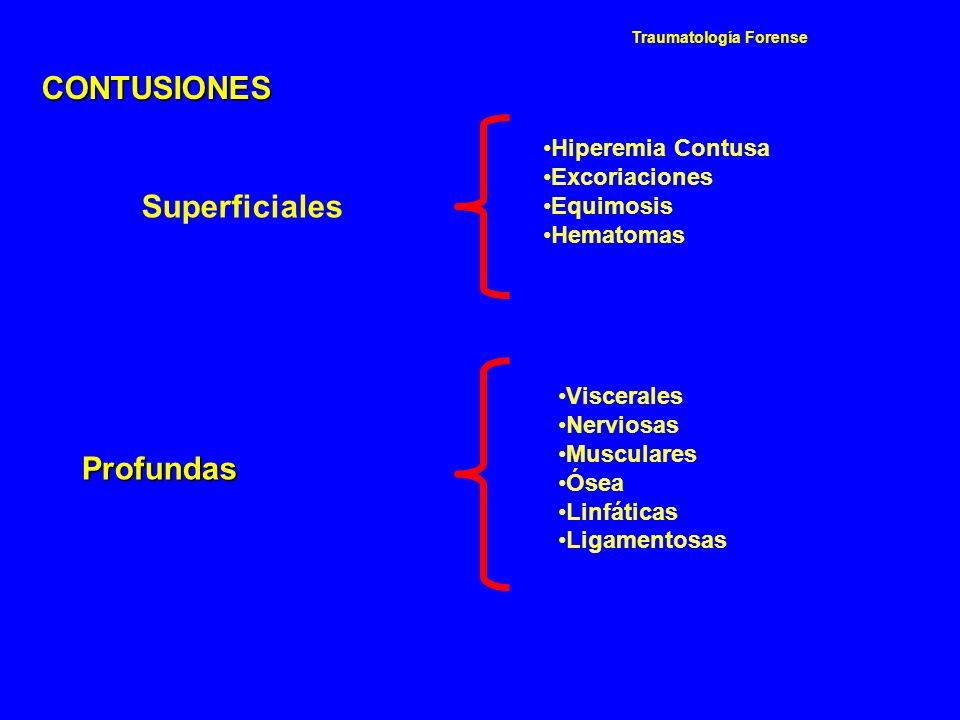 Traumatología Forense

CONTUSIONES

Superficiales

•Hiperemia Contusa
•Excoriaciones
•Equimosis
•Hematomas

Profundas

•Viscerales
•Nerviosas
•Musculares
•Ósea
•Linfáticas
•Ligamentosas